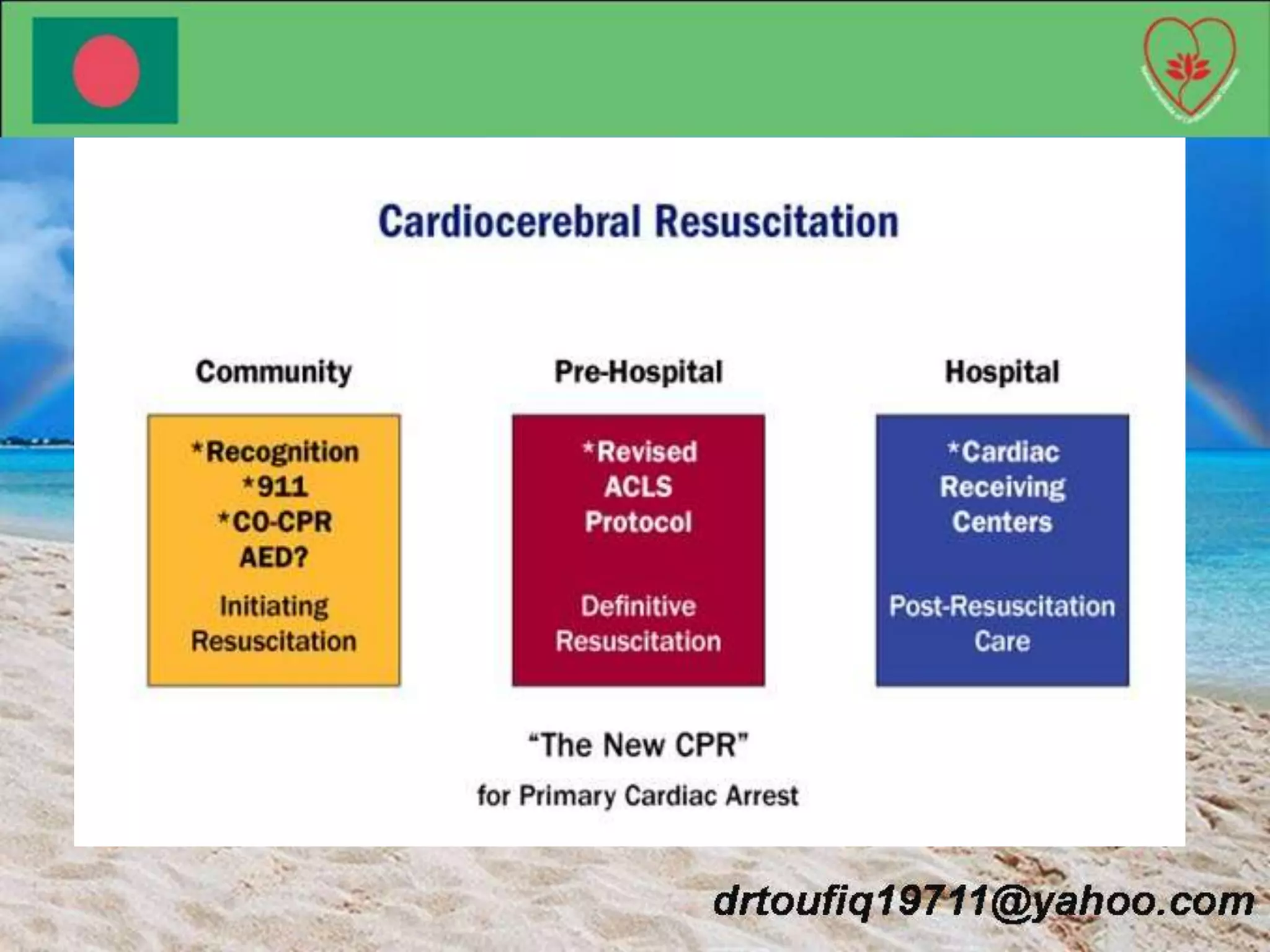 Cardiocerebral Resuscitation

Community

*Recognition
*911
*CO-CPR
AED?

Initiating Resuscitation

Pre-Hospital

*Revised ACLS Protocol

Definitive Resuscitation

Hospital

*Cardiac Receiving Centers

Post-Resuscitation Care

"The New CPR"

for Primary Cardiac Arrest

drtoufiq19711@yahoo.com